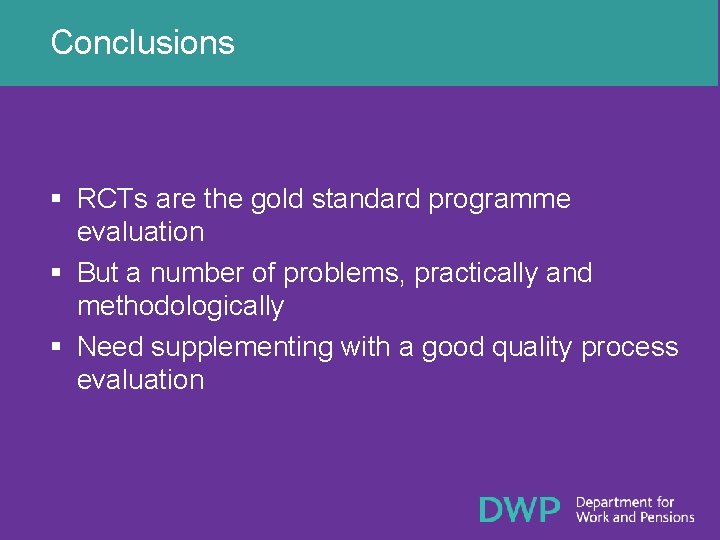 Conclusions

▪ RCTs are the gold standard programme evaluation
▪ But a number of problems, practically and methodologically
▪ Need supplementing with a good quality process evaluation

DWP Department for Work and Pensions